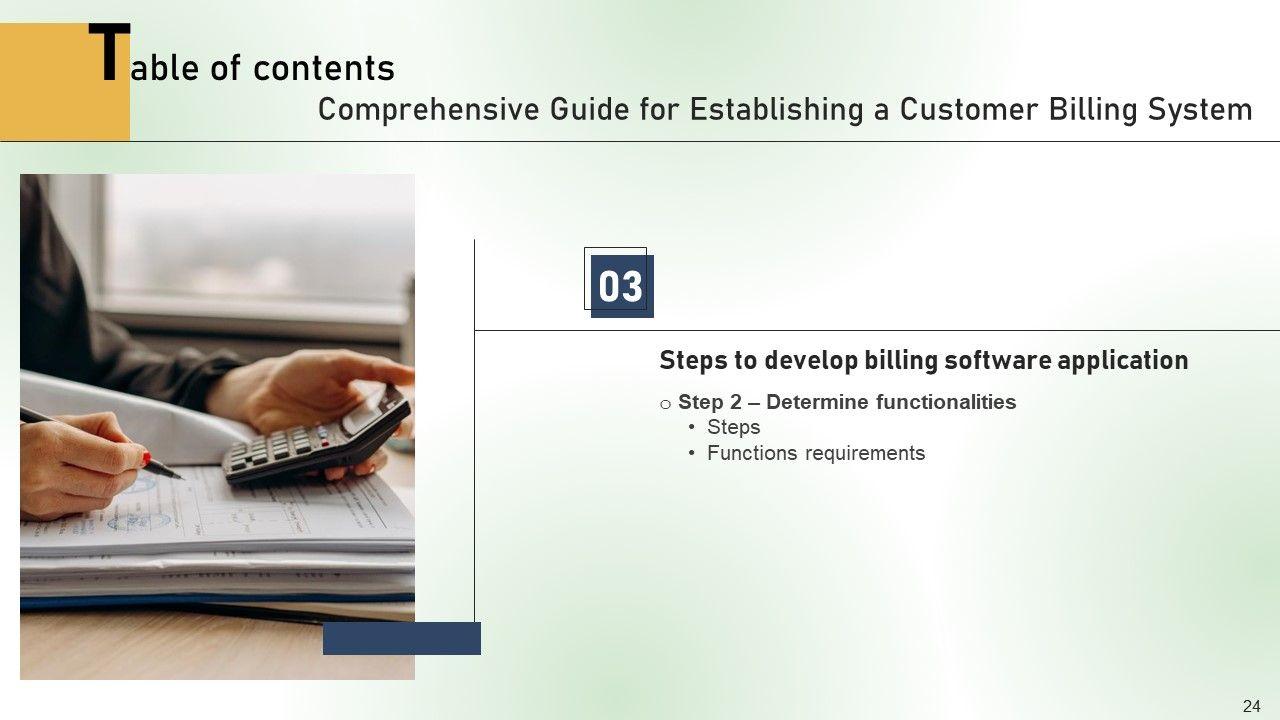 Table of contents

Comprehensive Guide for Establishing a Customer Billing System

03

Steps to develop billing software application

o Step 2 – Determine functionalities
• Steps
• Functions requirements

24